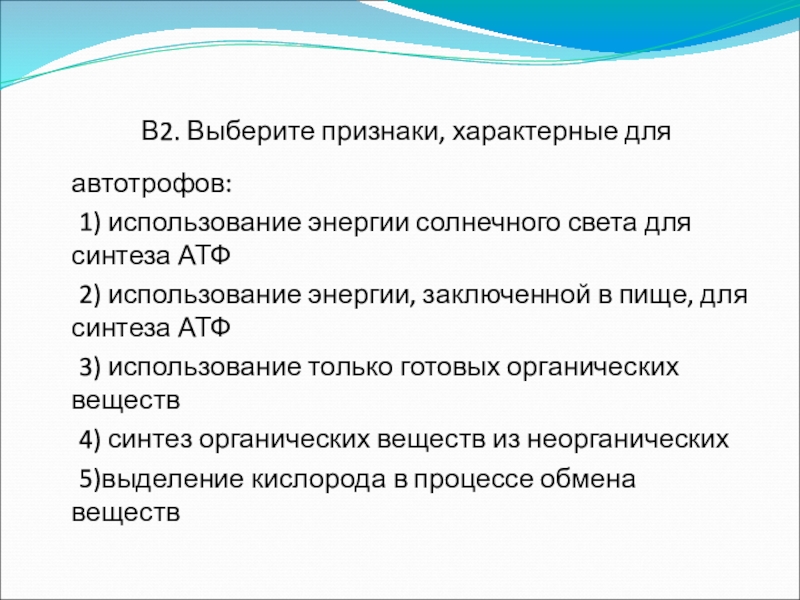 В2. Выберите признаки, характерные для

автотрофов:

1) использование энергии солнечного света для синтеза АТФ

2) использование энергии, заключенной в пище, для синтеза АТФ

3) использование только готовых органических веществ

4) синтез органических веществ из неорганических

5)выделение кислорода в процессе обмена веществ